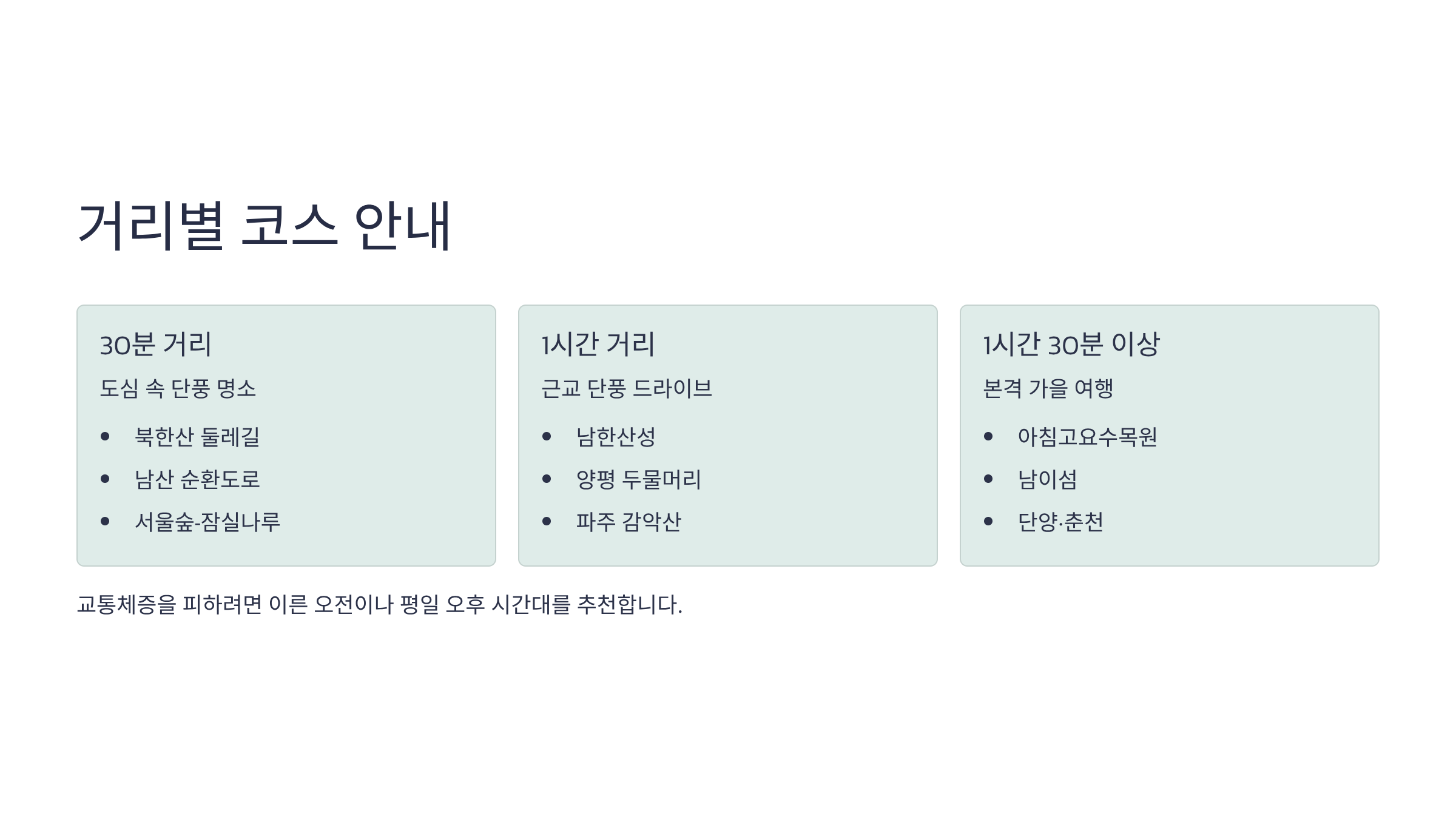 거리별 코스 안내

30분 거리

도심 속 단풍 명소

- 북한산 둘레길
- 남산 순환도로
- 서울숲-잠실나루

1시간 거리

근교 단풍 드라이브

- 남한산성
- 양평 두물머리
- 파주 감악산

1시간 30분 이상

본격 가을 여행

- 아침고요수목원
- 남이섬
- 단양·춘천

교통체증을 피하려면 이른 오전이나 평일 오후 시간대를 추천합니다.